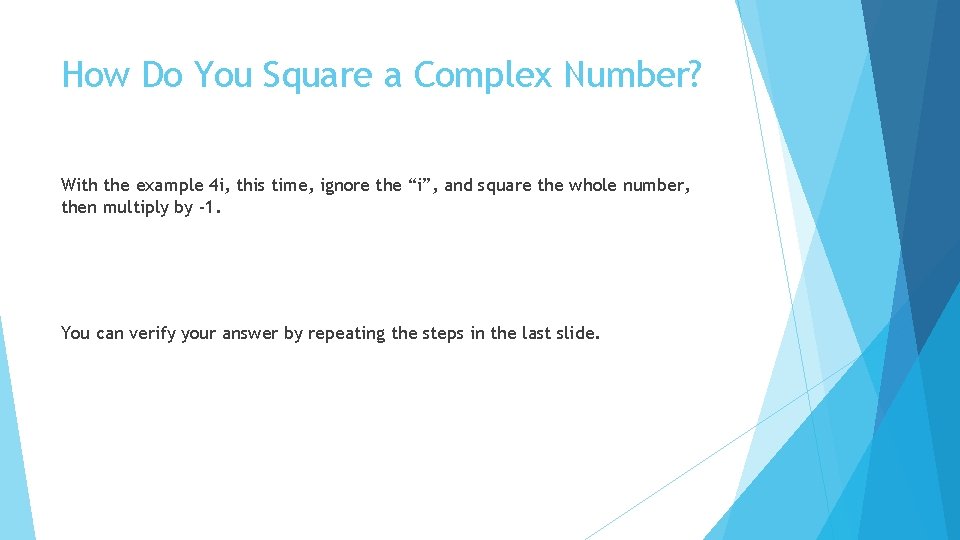 How Do You Square a Complex Number?

With the example 4i, this time, ignore the “i”, and square the whole number, then multiply by -1.

You can verify your answer by repeating the steps in the last slide.